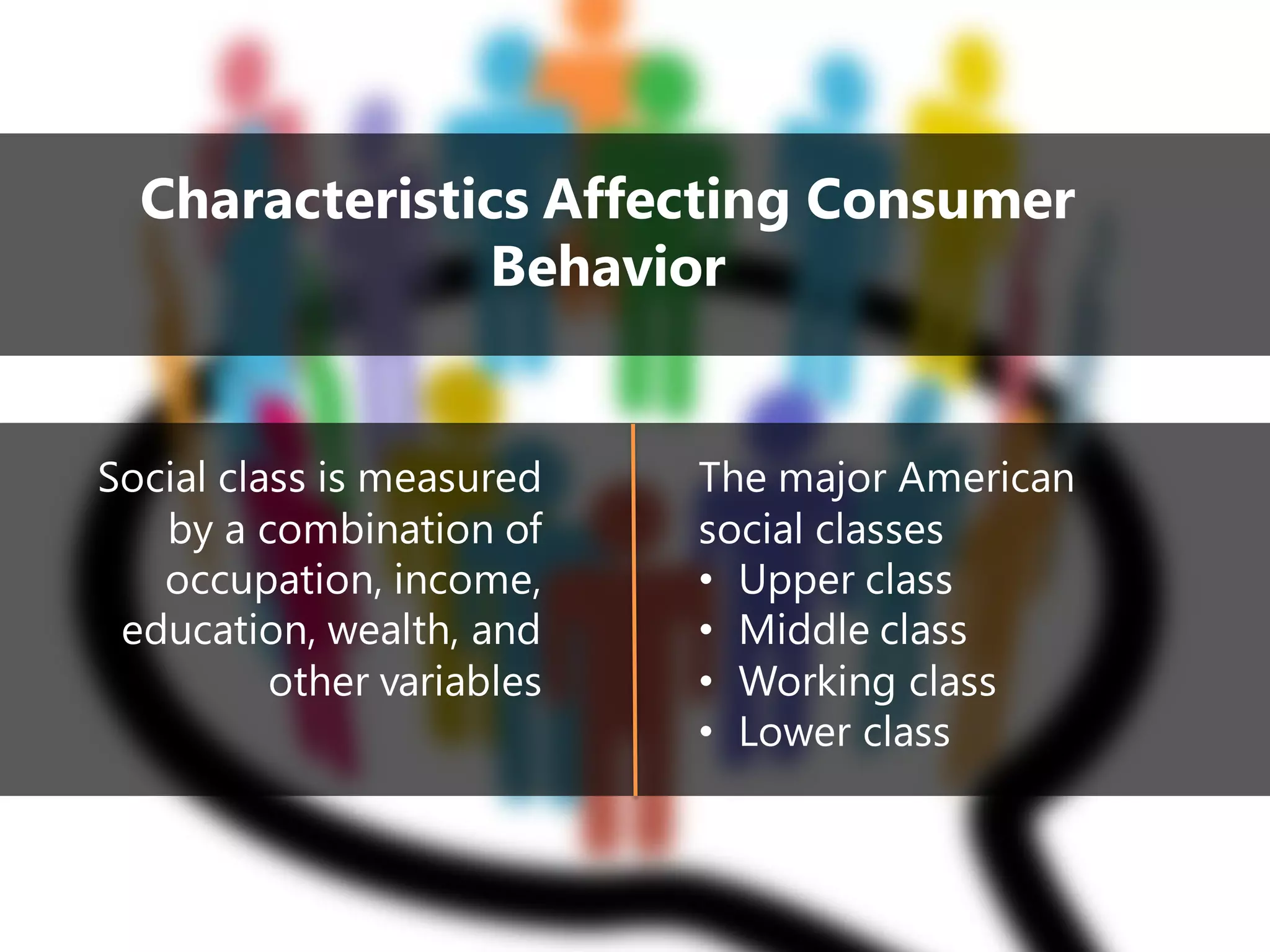 Characteristics Affecting Consumer Behavior

Social class is measured by a combination of occupation, income, education, wealth, and other variables

The major American social classes
• Upper class
• Middle class
• Working class
• Lower class